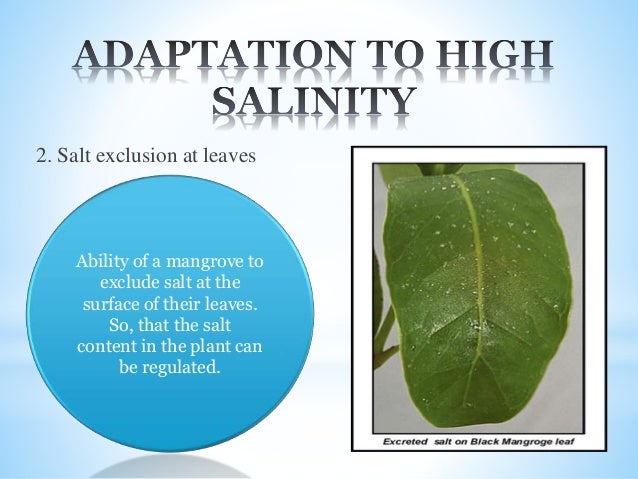 ADAPTATION TO HIGH SALINITY

2. Salt exclusion at leaves

Ability of a mangrove to exclude salt at the surface of their leaves. So, that the salt content in the plant can be regulated.

Excreted salt on Black Mangroge leaf